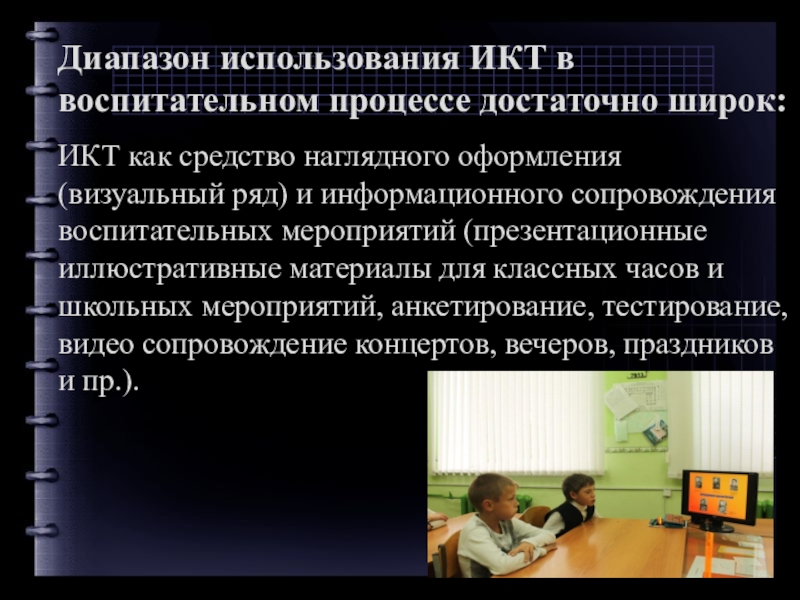 Диапазон использования ИКТ в воспитательном процессе достаточно широк:

ИКТ как средство наглядного оформления (визуальный ряд) и информационного сопровождения воспитательных мероприятий (презентационные иллюстративные материалы для классных часов и школьных мероприятий, анкетирование, тестирование, видео сопровождение концертов, вечеров, праздников и пр.).